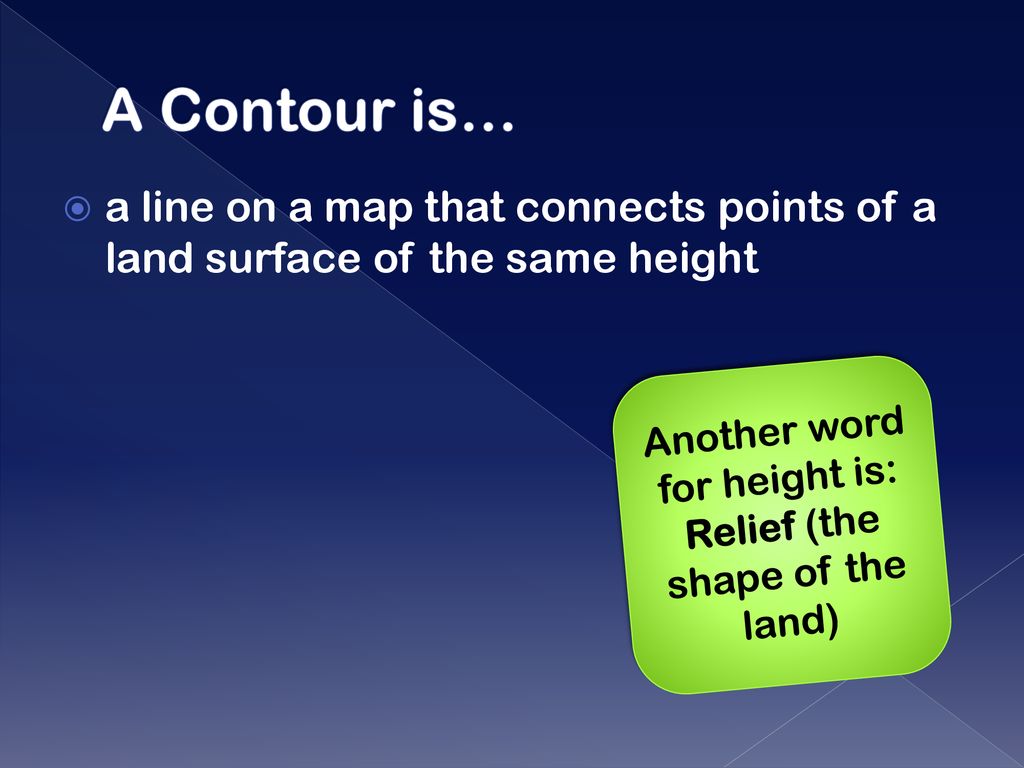 A Contour is…

a line on a map that connects points of a land surface of the same height

Another word for height is: Relief (the shape of the land)